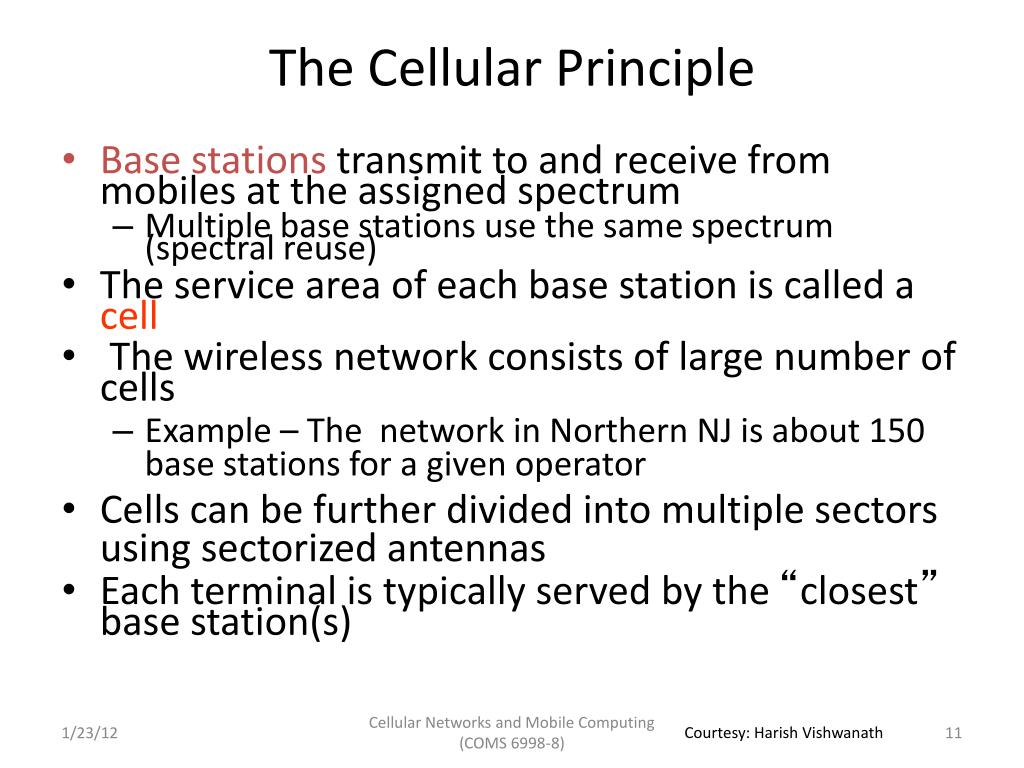 The Cellular Principle

• Base stations transmit to and receive from mobiles at the assigned spectrum
– Multiple base stations use the same spectrum (spectral reuse)
• The service area of each base station is called a cell
• The wireless network consists of large number of cells
– Example – The network in Northern NJ is about 150 base stations for a given operator
• Cells can be further divided into multiple sectors using sectorized antennas
• Each terminal is typically served by the “closest” base station(s)

1/23/12
Cellular Networks and Mobile Computing (COMS 6998-8)
Courtesy: Harish Vishwanath
11